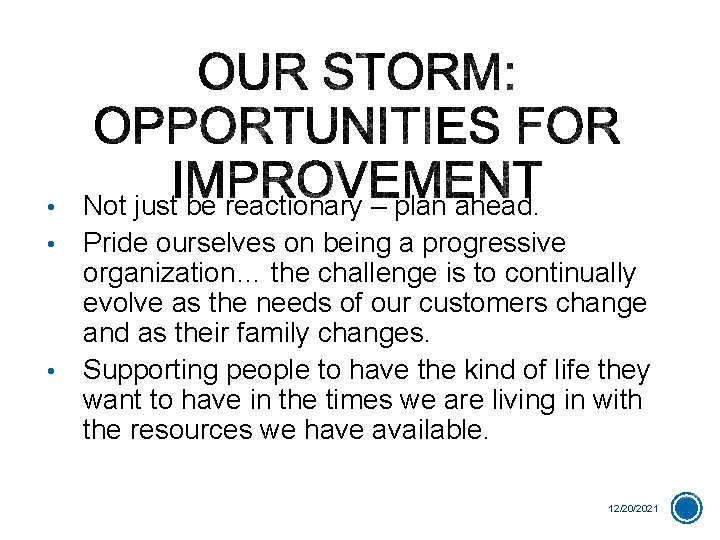 OUR STORM: OPPORTUNITIES FOR IMPROVEMENT

• Not just be reactionary – plan ahead.
• Pride ourselves on being a progressive organization… the challenge is to continually evolve as the needs of our customers change and as their family changes.
• Supporting people to have the kind of life they want to have in the times we are living in with the resources we have available.

12/20/2021